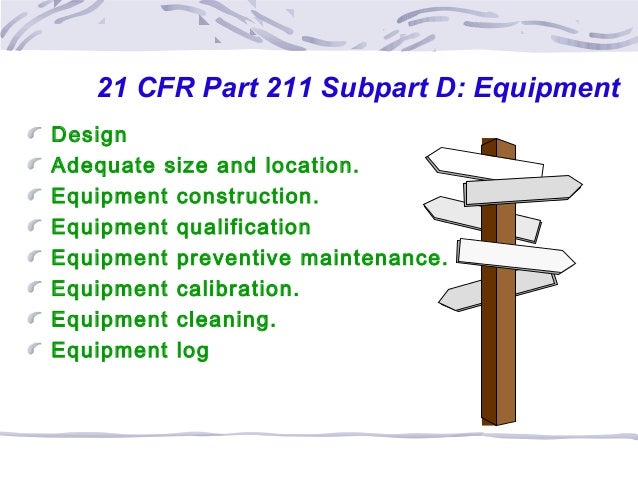 21 CFR Part 211 Subpart D: Equipment

Design
Adequate size and location.
Equipment construction.
Equipment qualification
Equipment preventive maintenance.
Equipment calibration.
Equipment cleaning.
Equipment log